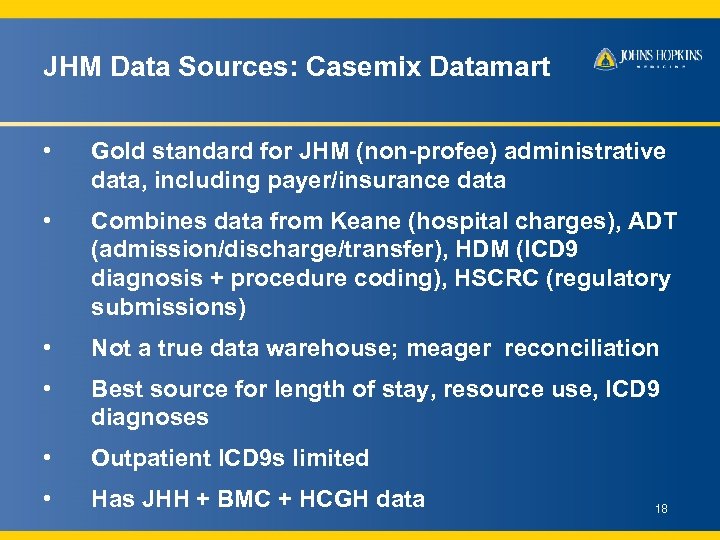 JHM Data Sources: Casemix Datamart

JOHNS HOPKINS
MEDICINE

• Gold standard for JHM (non-profee) administrative data, including payer/insurance data

• Combines data from Keane (hospital charges), ADT (admission/discharge/transfer), HDM (ICD9 diagnosis + procedure coding), HSCRC (regulatory submissions)

• Not a true data warehouse; meager reconciliation

• Best source for length of stay, resource use, ICD9 diagnoses

• Outpatient ICD9s limited

• Has JHH + BMC + HCGH data

18